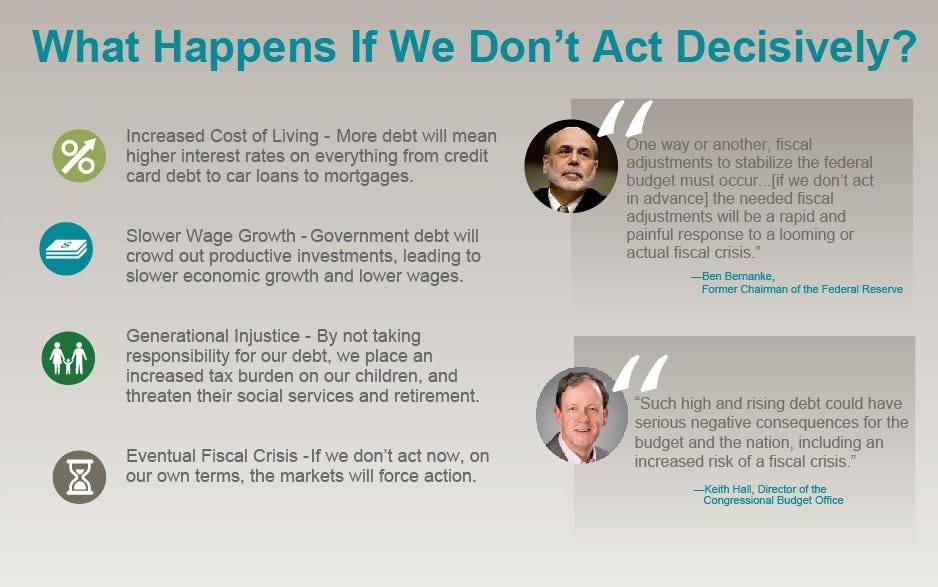 What Happens If We Don't Act Decisively?

Increased Cost of Living - More debt will mean higher interest rates on everything from credit card debt to car loans to mortgages.

Slower Wage Growth - Government debt will crowd out productive investments, leading to slower economic growth and lower wages.

Generational Injustice - By not taking responsibility for our debt, we place an increased tax burden on our children, and threaten their social services and retirement.

Eventual Fiscal Crisis -If we don't act now, on our own terms, the markets will force action.

One way or another, fiscal adjustments to stabilize the federal budget must occur...[if we don't act in advance] the needed fiscal adjustments will be a rapid and painful response to a looming or actual fiscal crisis."

—Ben Bernanke, Former Chairman of the Federal Reserve

"Such high and rising debt could have serious negative consequences for the budget and the nation, including an increased risk of a fiscal crisis."

—Keith Hall, Director of the Congressional Budget Office